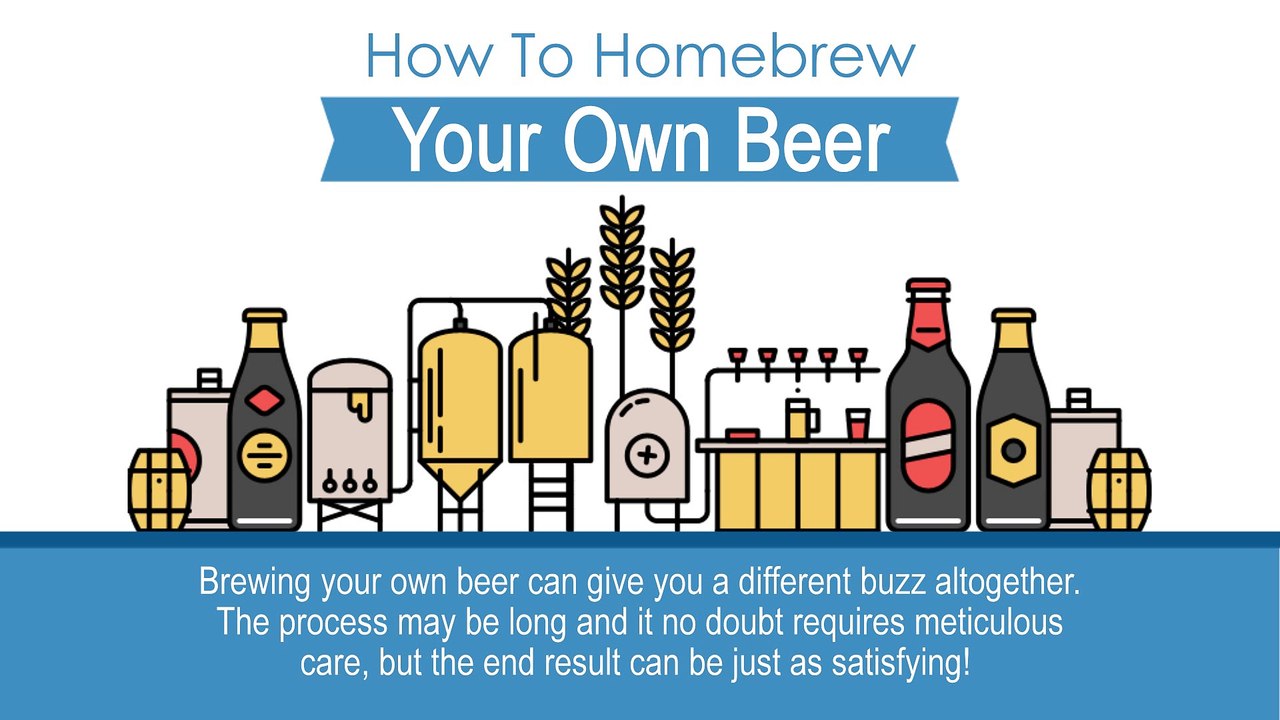 How To Homebrew

Your Own Beer

Brewing your own beer can give you a different buzz altogether. The process may be long and it no doubt requires meticulous care, but the end result can be just as satisfying!